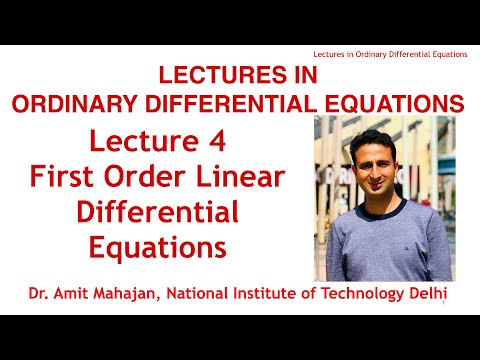 Lectures in Ordinary Differential Equations

LECTURES IN
ORDINARY DIFFERENTIAL EQUATIONS

Lecture 4
First Order Linear Differential Equations

Dr. Amit Mahajan, National Institute of Technology Delhi

1